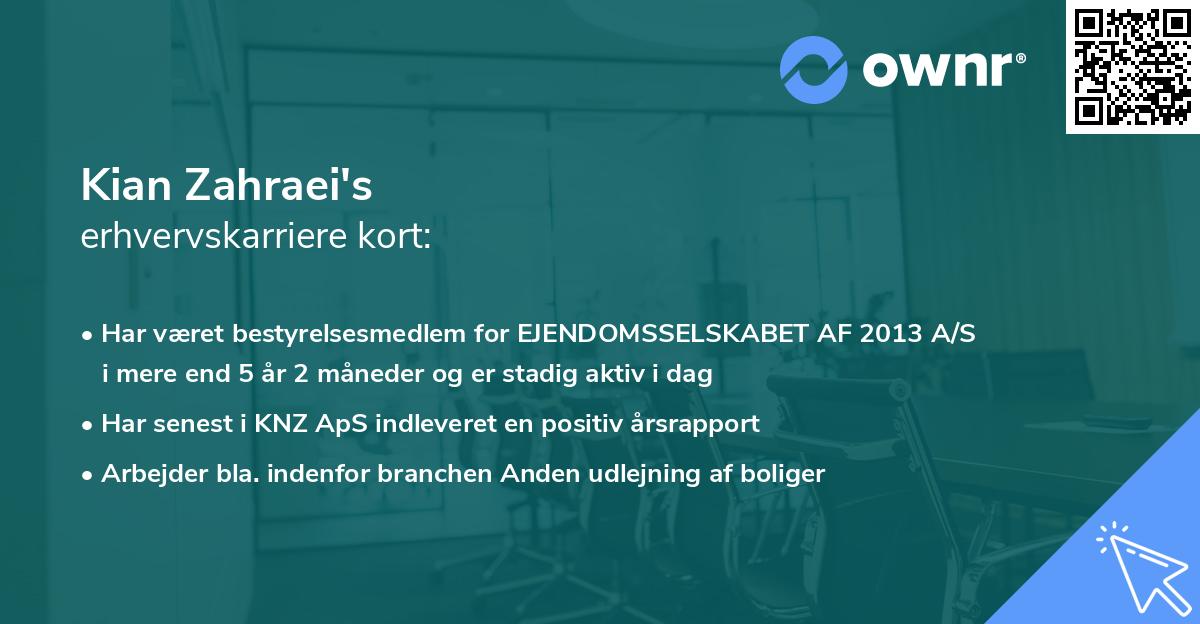 ownr®

Kian Zahraei's
erhvervskarriere kort:

• Har været bestyrelsesmedlem for EJENDOMSSELSKABET AF 2013 A/S i mere end 5 år 2 måneder og er stadig aktiv i dag
• Har senest i KNZ ApS indleveret en positiv årsrapport
• Arbejder bla. indenfor branchen Anden udlejning af boliger